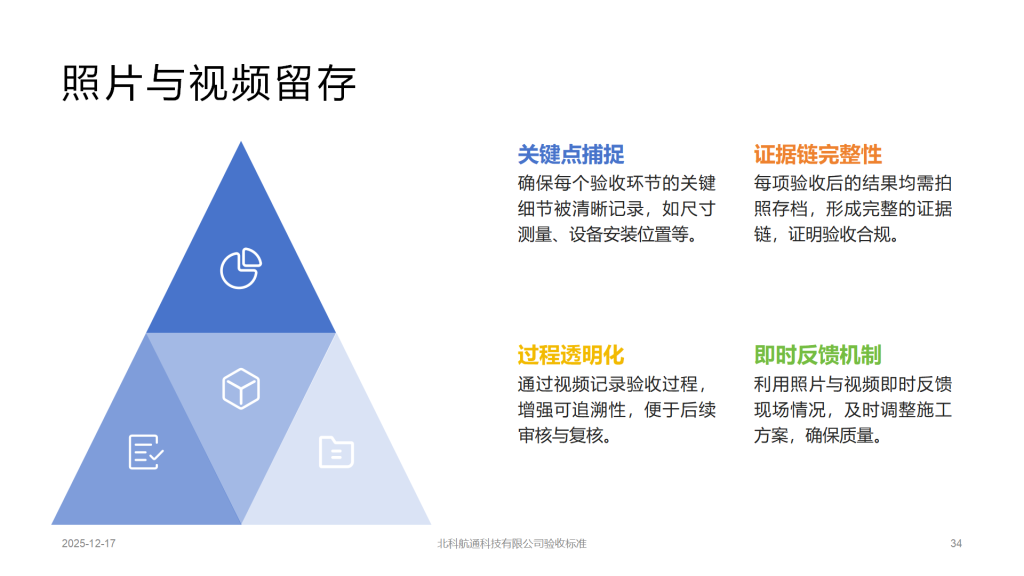 照片与视频留存

关键点捕捉
确保每个验收环节的关键细节被清晰记录，如尺寸测量、设备安装位置等。

证据链完整性
每项验收后的结果均需拍照存档，形成完整的证据链，证明验收合规。

过程透明化
通过视频记录验收过程，增强可追溯性，便于后续审核与复核。

即时反馈机制
利用照片与视频即时反馈现场情况，及时调整施工方案，确保质量。

2025-12-17
北科航通科技有限公司验收标准
34